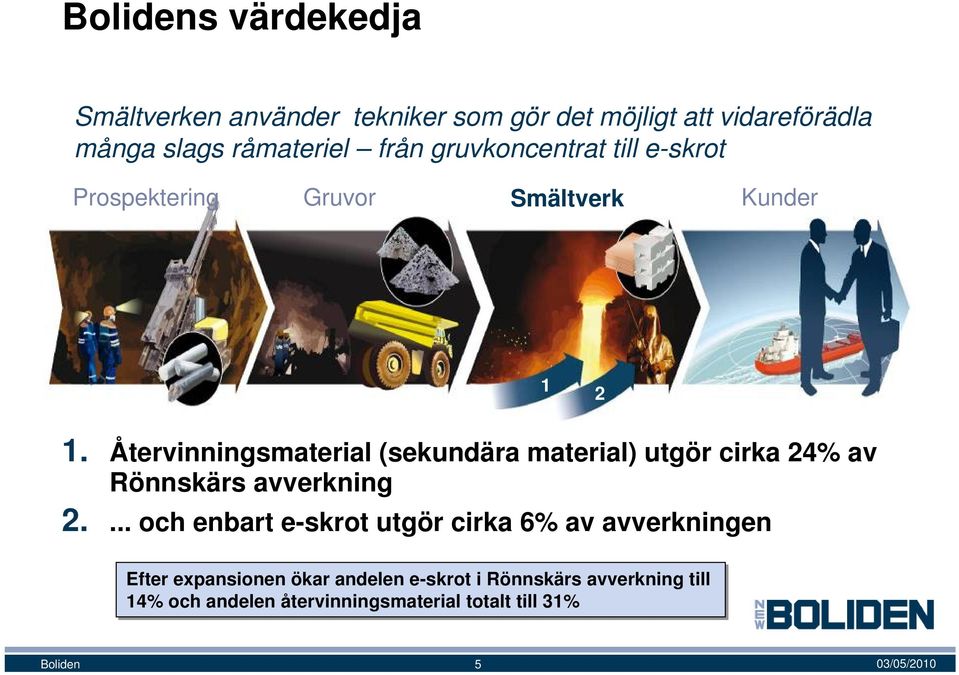 Bolidens värdekedja

Smältverken använder tekniker som gör det möjligt att vidareförädla många slags råmateriel – från gruvkoncentrat till e-skrot

Prospektering Gruvor Smältverk Kunder

1 2

1. Återvinningsmaterial (sekundära material) utgör cirka 24% av Rönnskärs avverkning

2. ... och enbart e-skrot utgör cirka 6% av avverkningen

Efter expansionen ökar andelen e-skrot i Rönnskärs avverkning till 14% och andelen återvinningsmaterial totalt till 31%

NEW BOLIDEN

Boliden 5 03/05/2010